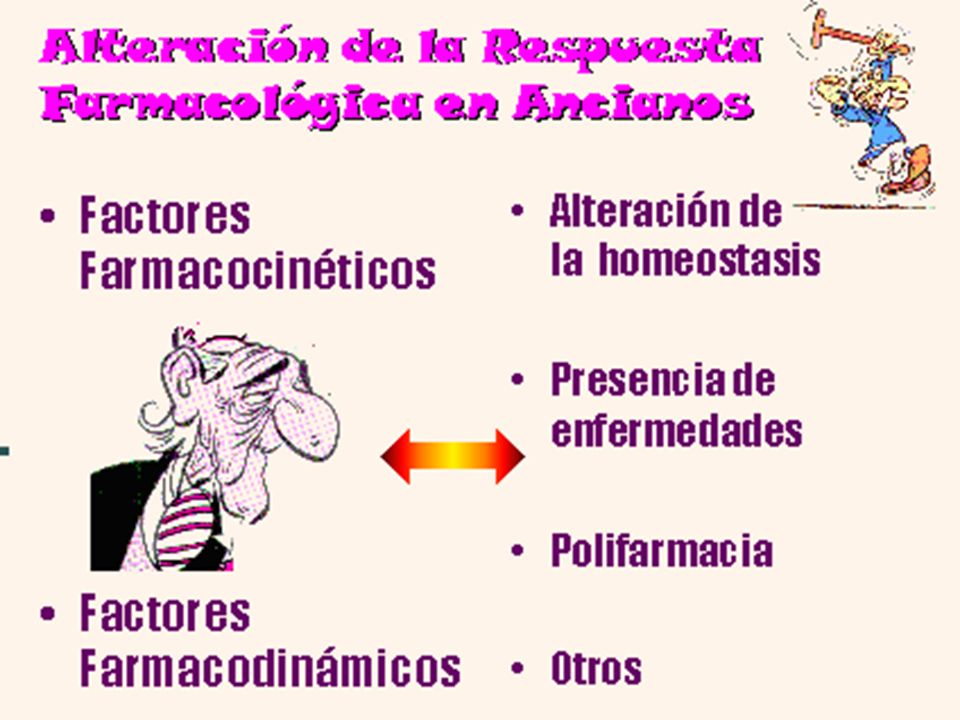 Alteración de la Respuesta Farmacológica en Ancianos

• Factores Farmacocinéticos

• Factores Farmacodinámicos

• Alteración de la homeostasis

• Presencia de enfermedades

• Polifarmacia

• Otros